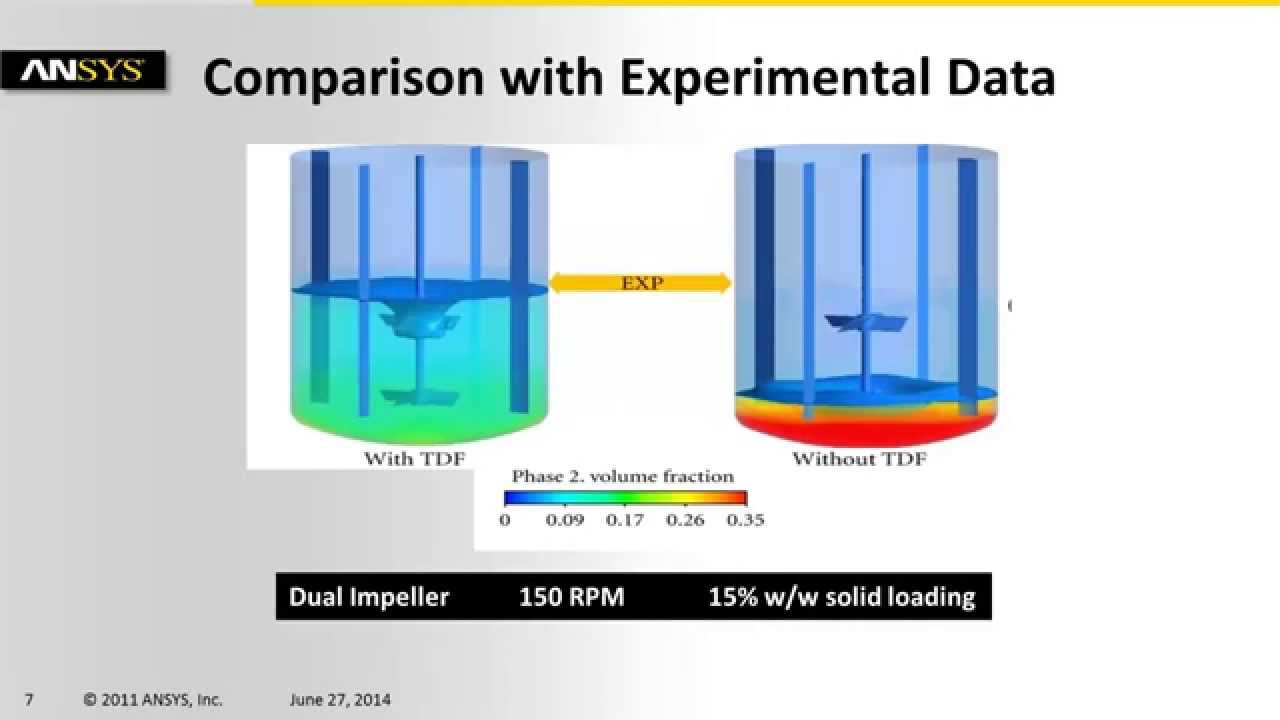 ANSYS

Comparison with Experimental Data

EXP

With TDF

Without TDF

Phase 2. volume fraction

0 0.09 0.17 0.26 0.35

Dual Impeller 150 RPM 15% w/w solid loading

7 © 2011 ANSYS, Inc. June 27, 2014